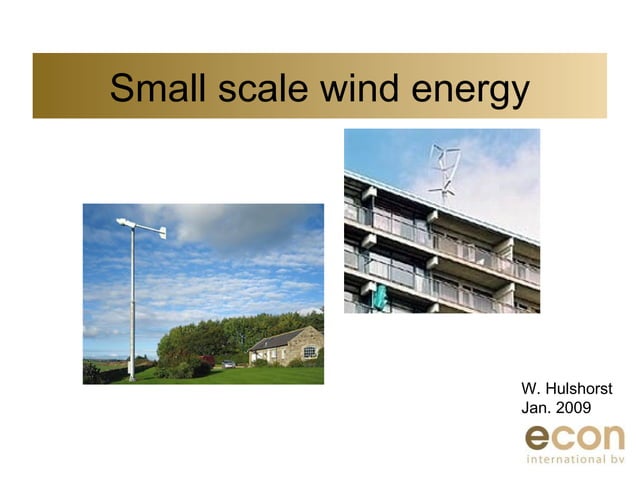 Small scale wind energy

W. Hulshorst
Jan. 2009

econ
international bv